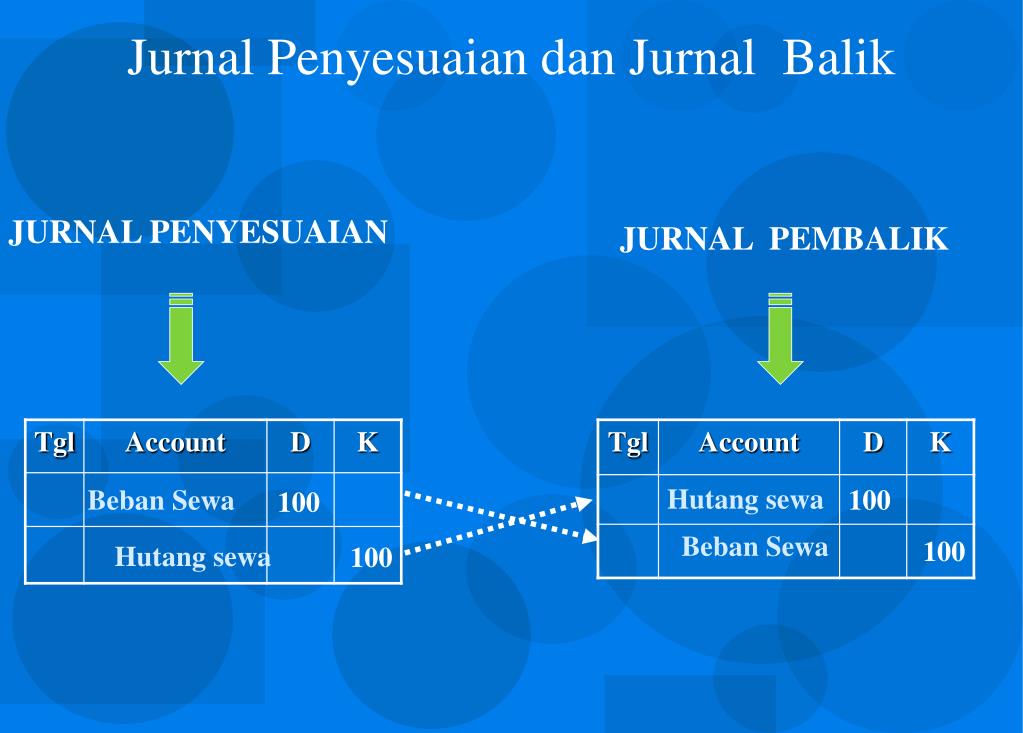 Jurnal Penyesuaian dan Jurnal Balik

JURNAL PENYESUAIAN

| Tgl | Account | D | K |
|---|---|---|---|
| | Beban Sewa | 100 | |
| | Hutang sewa | | 100 |

JURNAL PEMBALIK

| Tgl | Account | D | K |
|---|---|---|---|
| | Hutang sewa | 100 | |
| | Beban Sewa | | 100 |